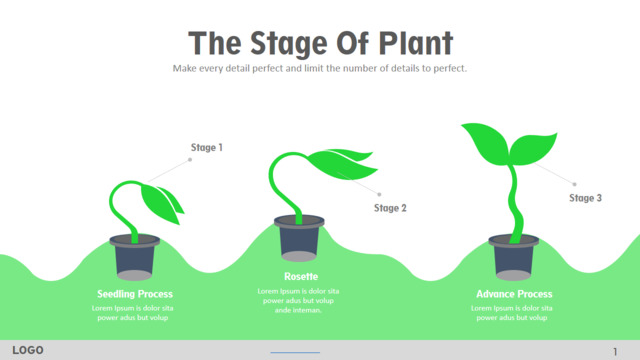 The Stage Of Plant

Make every detail perfect and limit the number of details to perfect.

Stage 1

Stage 2

Stage 3

Seedling Process

Lorem Ipsum is dolor sita power adus but volup

Rosette

Lorem Ipsum is dolor sita power adus but volup ande inteman.

Advance Process

Lorem Ipsum is dolor sita power adus but volup

LOGO

1